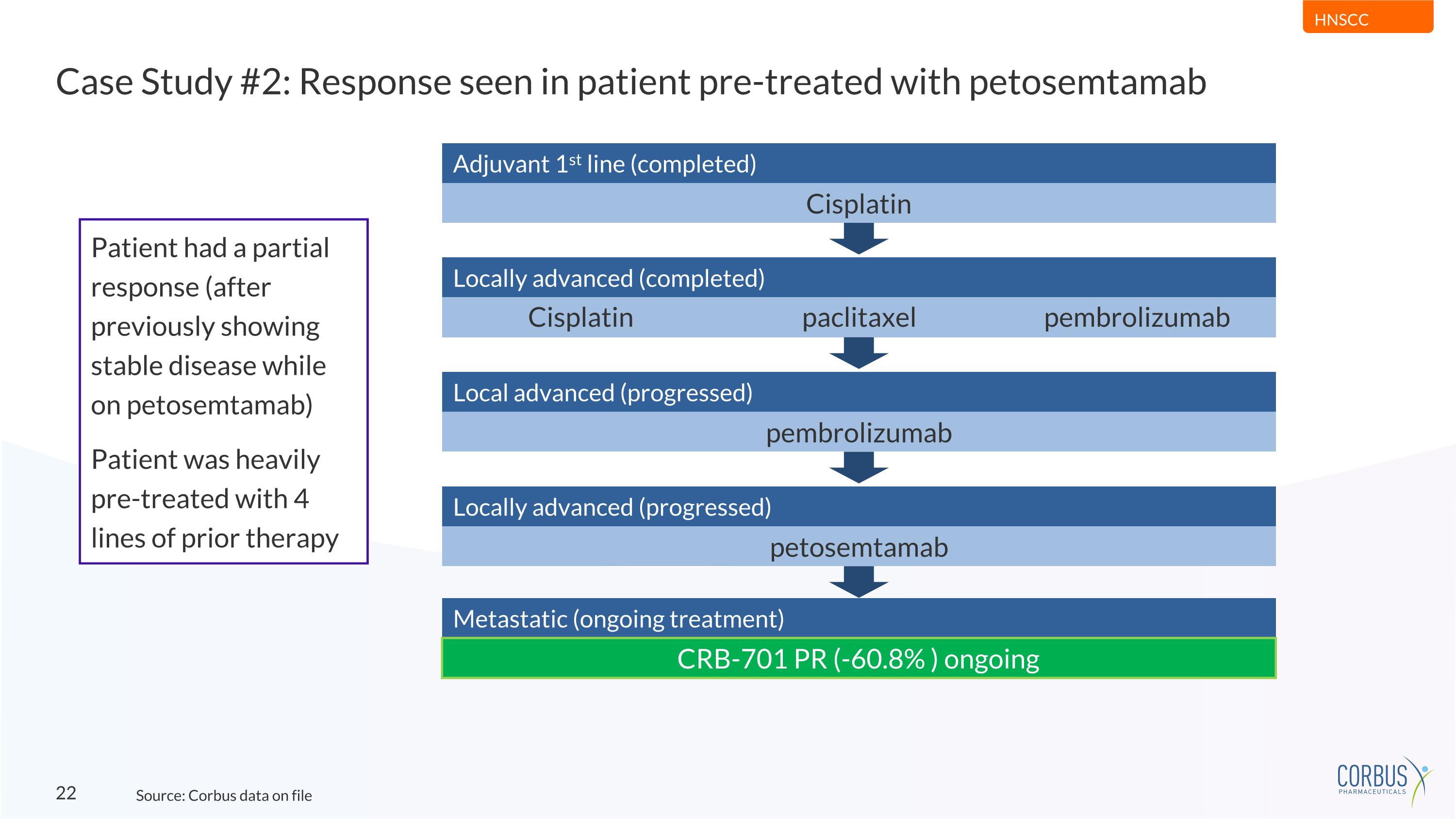 HNSCC

Case Study #2: Response seen in patient pre-treated with petosemtamab

Patient had a partial response (after previously showing stable disease while on petosemtamab)

Patient was heavily pre-treated with 4 lines of prior therapy

Adjuvant 1$^{st}$ line (completed)

Cisplatin

Locally advanced (completed)

Cisplatin paclitaxel pembrolizumab

Local advanced (progressed)

pembrolizumab

Locally advanced (progressed)

petosemtamab

Metastatic (ongoing treatment)

CRB-701 PR (-60.8% ) ongoing

22

Source: Corbus data on file

CORBUS PHARMACEUTICALS